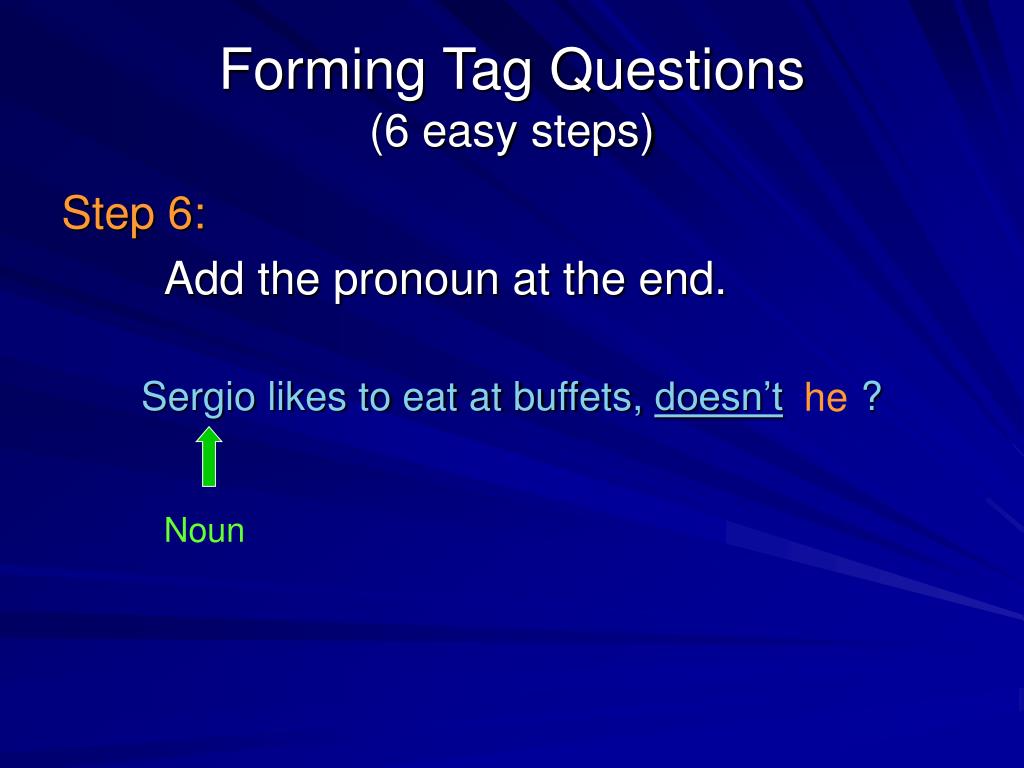 Forming Tag Questions
(6 easy steps)

Step 6:

Add the pronoun at the end.

Sergio likes to eat at buffets, doesn't he ?

Noun